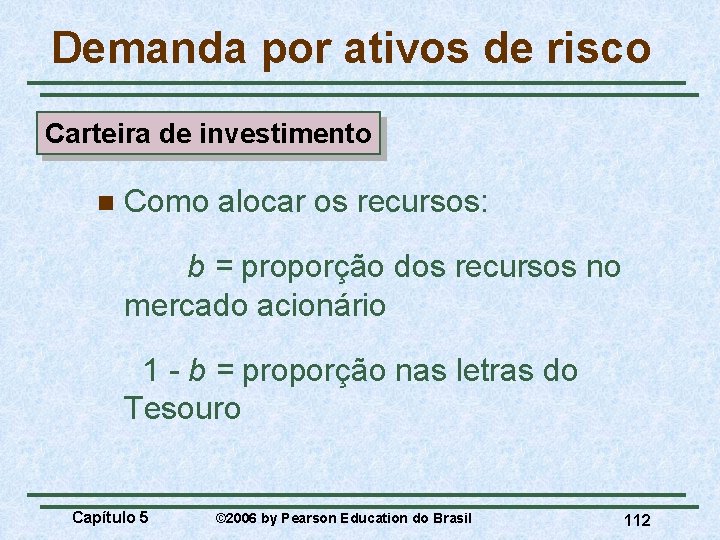 Demanda por ativos de risco

Carteira de investimento

Como alocar os recursos:

$b$ = proporção dos recursos no mercado acionário

$1 - b$ = proporção nas letras do Tesouro

Capítulo 5 ©2006 by Pearson Education do Brasil 112